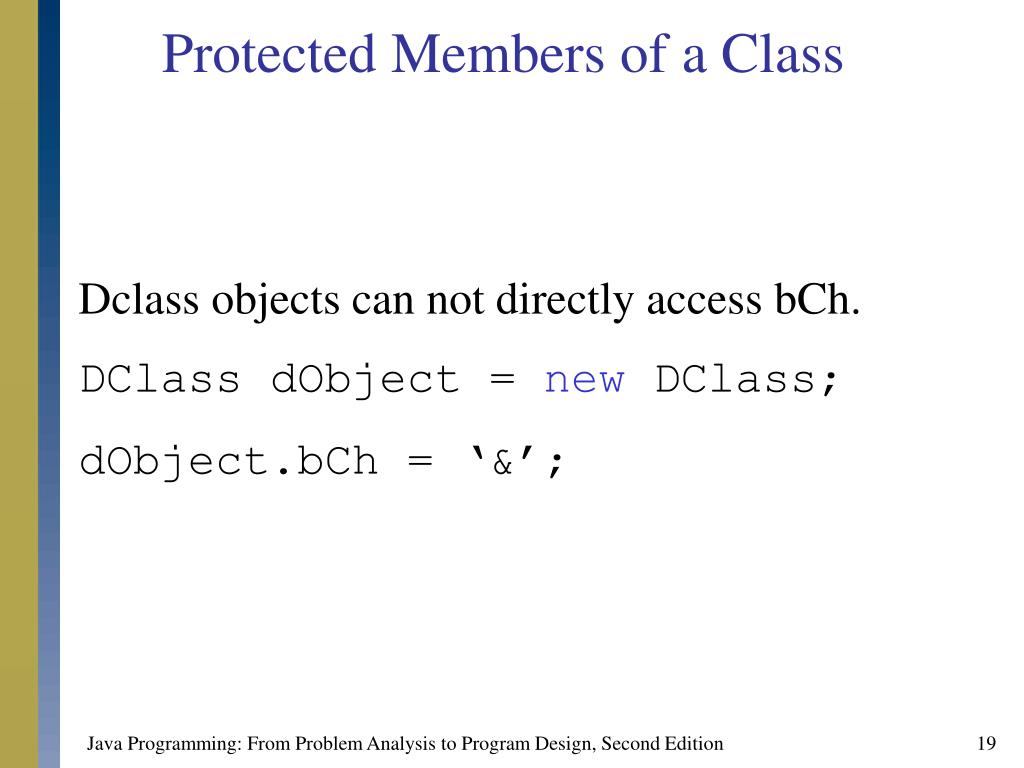 Protected Members of a Class

Dclass objects can not directly access bCh.

DClass dObject = new DClass;

dObject.bCh = ‘&’;

Java Programming: From Problem Analysis to Program Design, Second Edition

19